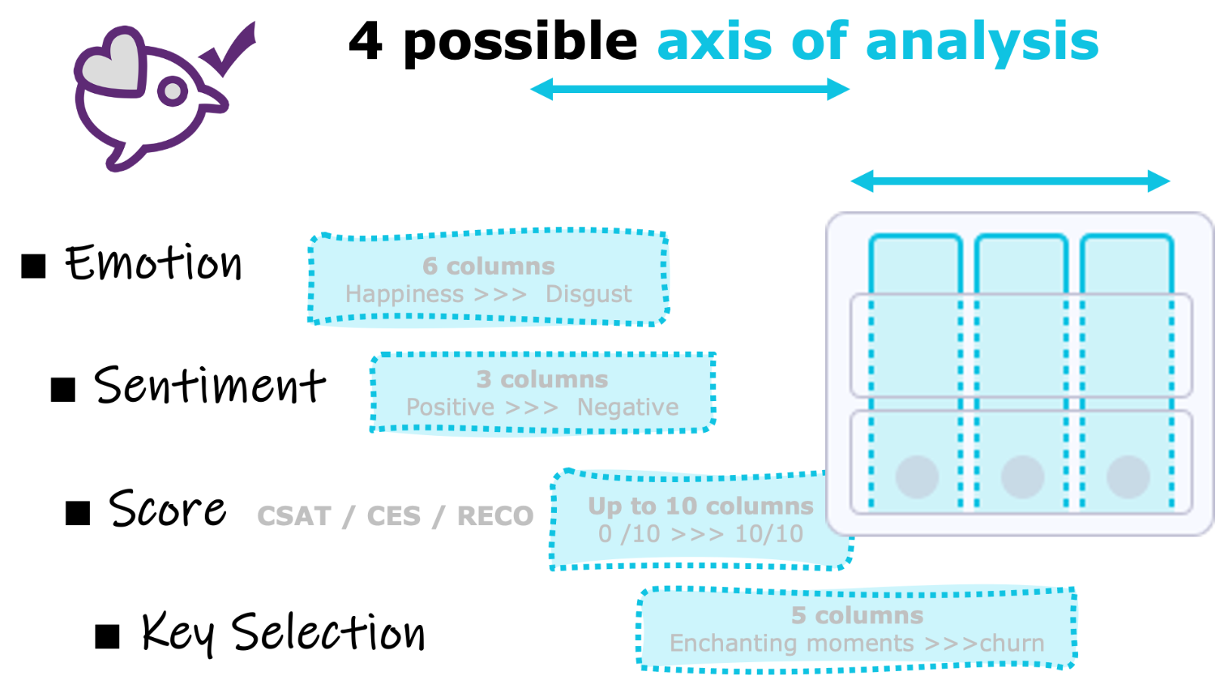 4 possible axis of analysis

■ Emotion

6 columns
Happiness >>> Disgust

■ Sentiment

3 columns
Positive >>> Negative

■ Score CSAT / CES / RECO

Up to 10 columns
0 /10 >>> 10/10

■ Key Selection

5 columns
Enchanting moments >>>churn